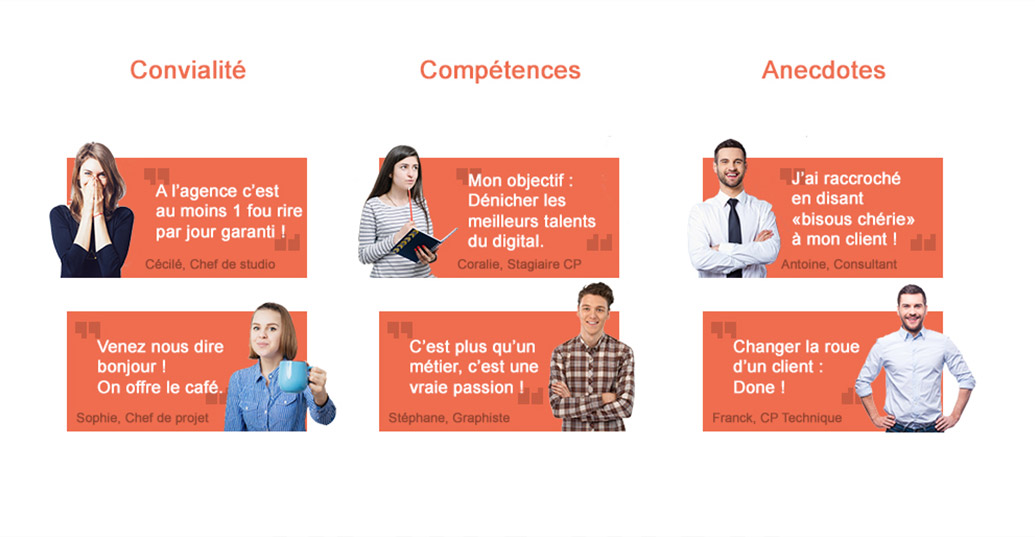 Convialité

A l'agence c'est au moins 1 fou rire par jour garanti !

Cécilé, Chef de studio

Venez nous dire bonjour ! On offre le café.

Sophie, Chef de projet

Compétences

Mon objectif : Dénicher les meilleurs talents du digital.

Coralie, Stagiaire CP

C'est plus qu'un métier, c'est une vraie passion !

Stéphane, Graphiste

Anecdotes

J'ai raccroché en disant «bisous chérie» à mon client !

Antoine, Consultant

Changer la roue d'un client : Done !

Franck, CP Technique